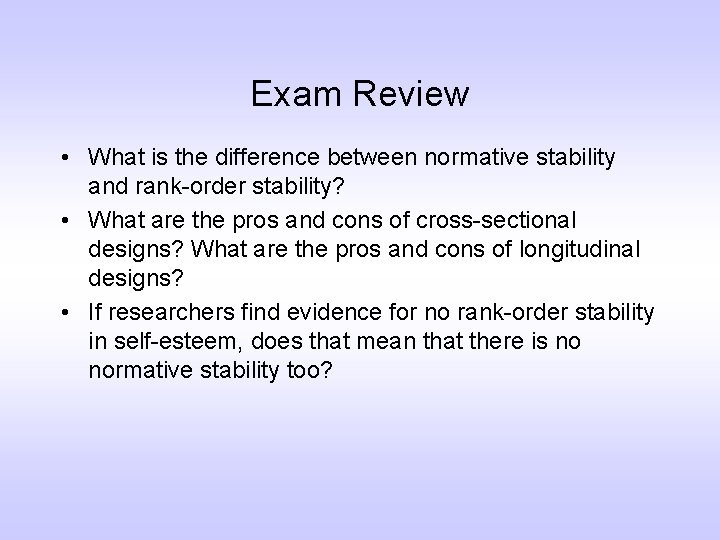 Exam Review

• What is the difference between normative stability and rank-order stability?
• What are the pros and cons of cross-sectional designs? What are the pros and cons of longitudinal designs?
• If researchers find evidence for no rank-order stability in self-esteem, does that mean that there is no normative stability too?